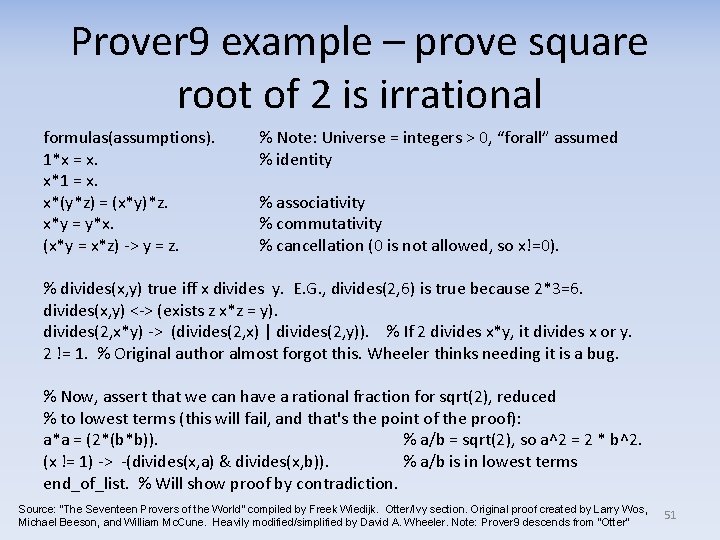 Prover9 example – prove square root of 2 is irrational

formulas(assumptions). % Note: Universe = integers > 0, "forall" assumed
1*x = x. % identity
x*1 = x.
x*(y*z) = (x*y)*z. % associativity
x*y = y*x. % commutativity
(x*y = x*z) -> y = z. % cancellation (0 is not allowed, so x!=0).

% divides(x,y) true iff x divides y. E.G., divides(2,6) is true because 2*3=6.
divides(x,y) <-> (exists z x*z = y).
divides(2,x*y) -> (divides(2,x) | divides(2,y)). % If 2 divides x*y, it divides x or y.
2 != 1. % Original author almost forgot this. Wheeler thinks needing it is a bug.

% Now, assert that we can have a rational fraction for sqrt(2), reduced
% to lowest terms (this will fail, and that's the point of the proof):
a*a = (2*(b*b)). % a/b = sqrt(2), so a^2 = 2 * b^2.
(x != 1) -> -(divides(x,a) & divides(x,b)). % a/b is in lowest terms
end_of_list. % Will show proof by contradiction.

Source: "The Seventeen Provers of the World" compiled by Freek Wiedijk. Otter/Ivy section. Original proof created by Larry Wos, Michael Beeson, and William McCune. Heavily modified/simplified by David A. Wheeler. Note: Prover9 descends from "Otter"

51